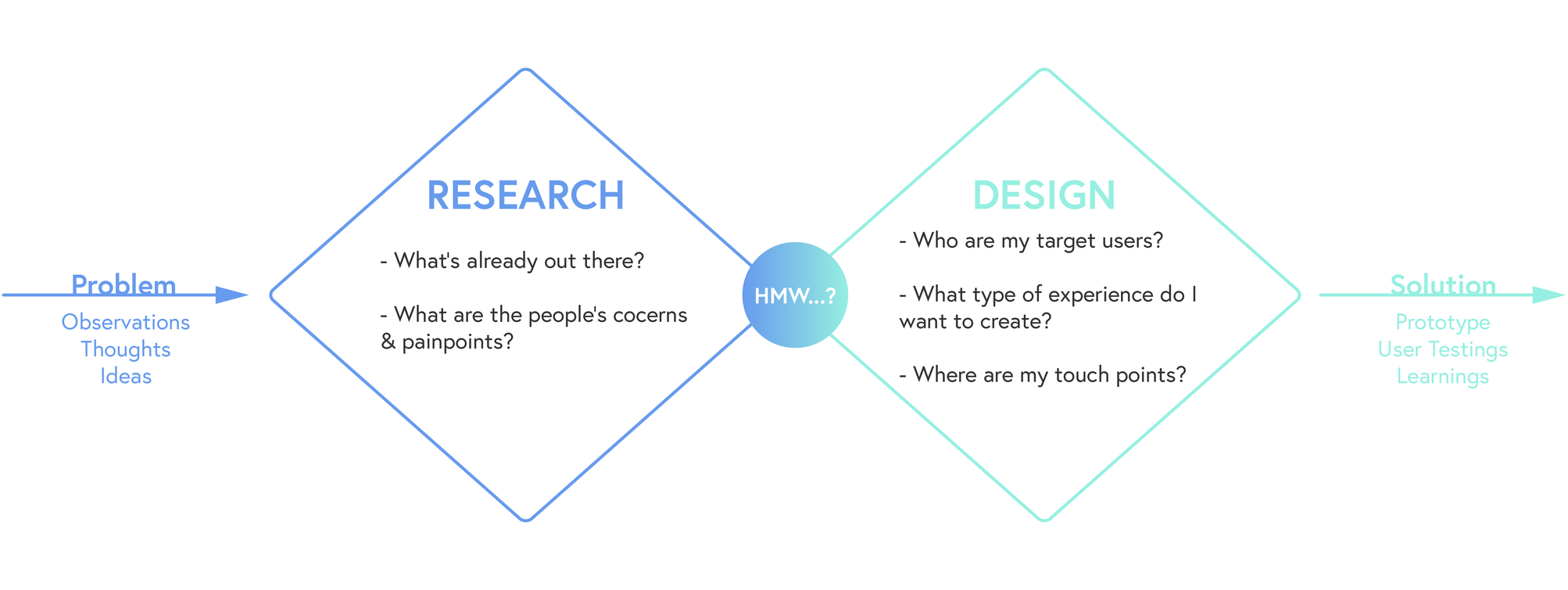 Problem
Observations
Thoughts
Ideas

RESEARCH

- What's already out there?

- What are the people's cocerns & painpoints?

HMW...?

DESIGN

- Who are my target users?

- What type of experience do I want to create?

- Where are my touch points?

Solution
Prototype
User Testings
Learnings